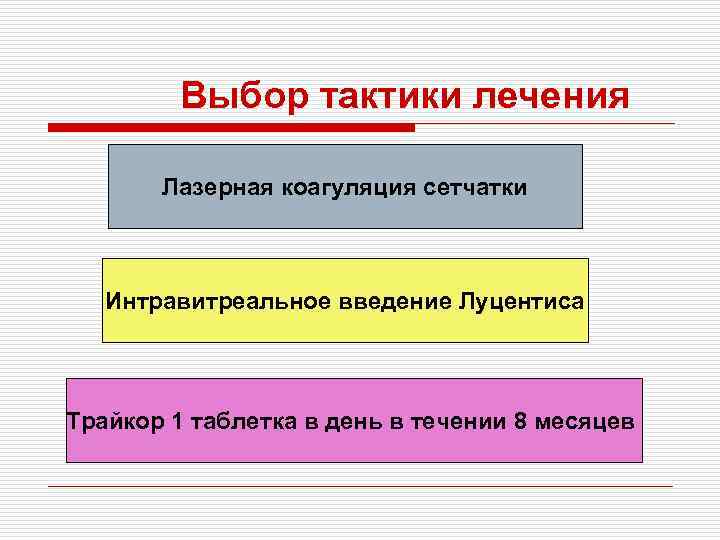 Выбор тактики лечения

Лазерная коагуляция сетчатки

Интравитреальное введение Луцентиса

Трайкор 1 таблетка в день в течении 8 месяцев